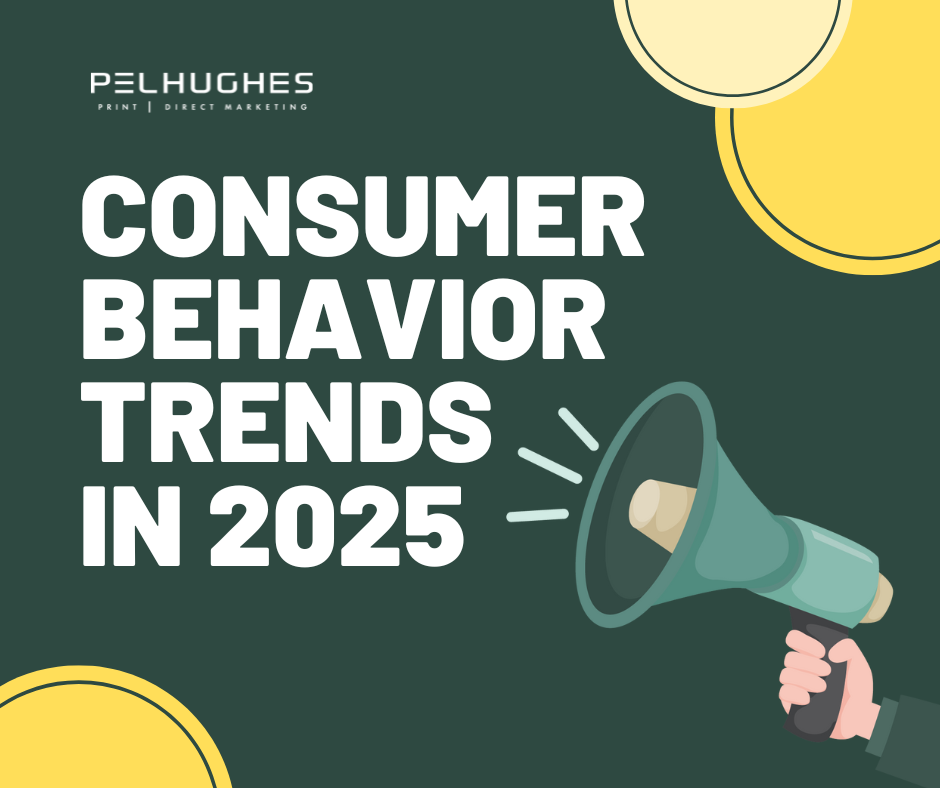 PELHUGHES
PRINT | DIRECT MARKETING

CONSUMER BEHAVIOR TRENDS IN 2025